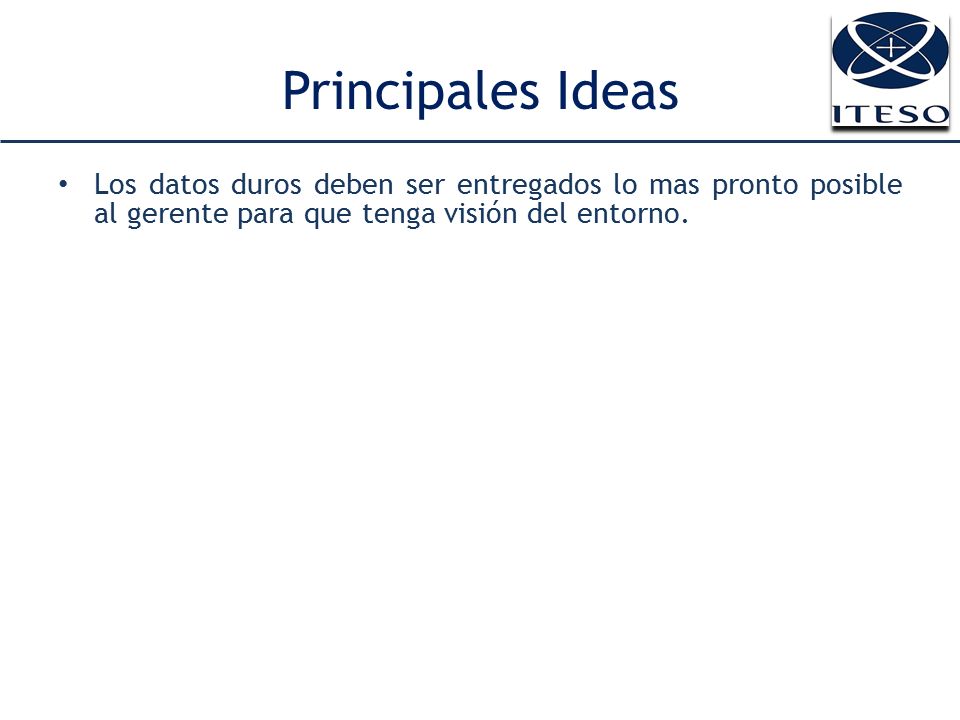 Principales Ideas

ITESO

• Los datos duros deben ser entregados lo mas pronto posible al gerente para que tenga visión del entorno.